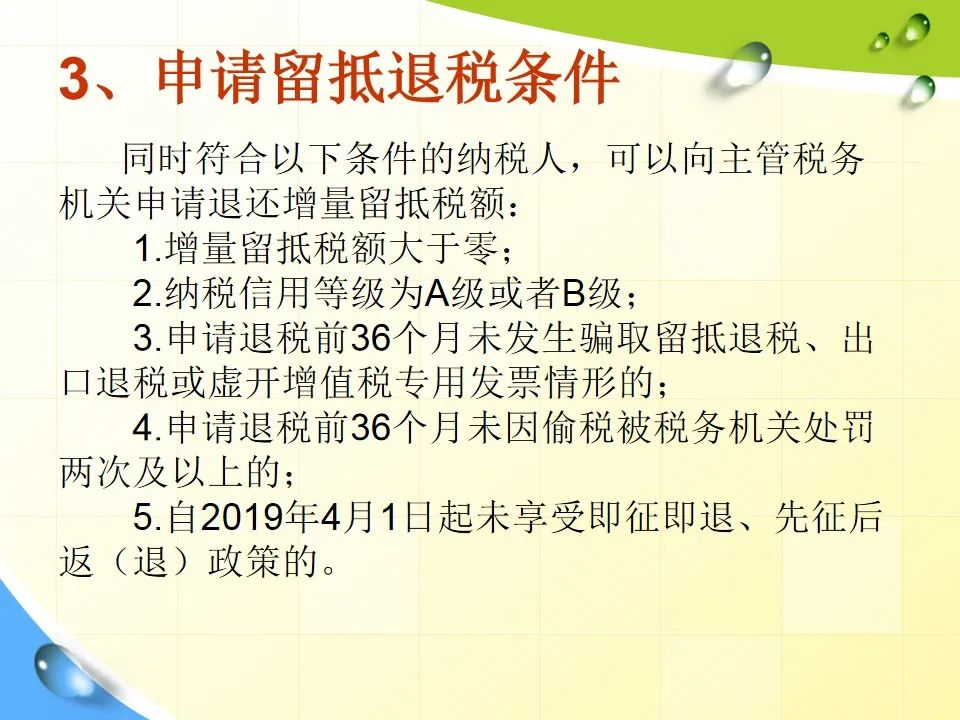 3、申请留抵退税条件

同时符合以下条件的纳税人，可以向主管税务机关申请退还增量留抵税额：

1.增量留抵税额大于零；

2.纳税信用等级为A级或者B级；

3.申请退税前36个月未发生骗取留抵退税、出口退税或虚开增值税专用发票情形的；

4.申请退税前36个月未因偷税被税务机关处罚两次及以上的；

5.自2019年4月1日起未享受即征即退、先征后返（退）政策的。